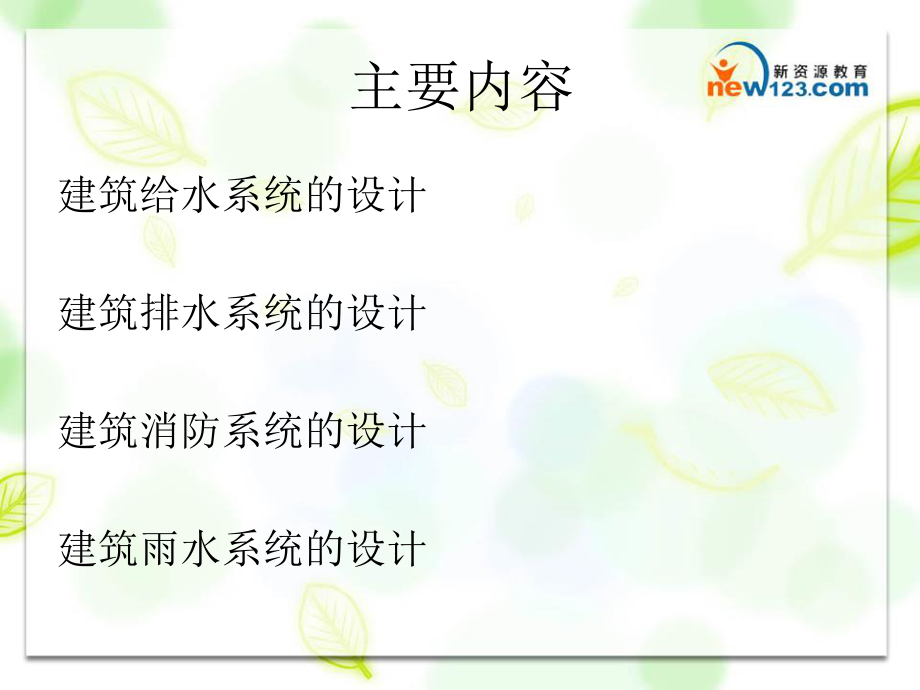 主要内容

新资源教育
new123.com

建筑给水系统的设计

建筑排水系统的设计

建筑消防系统的设计

建筑雨水系统的设计